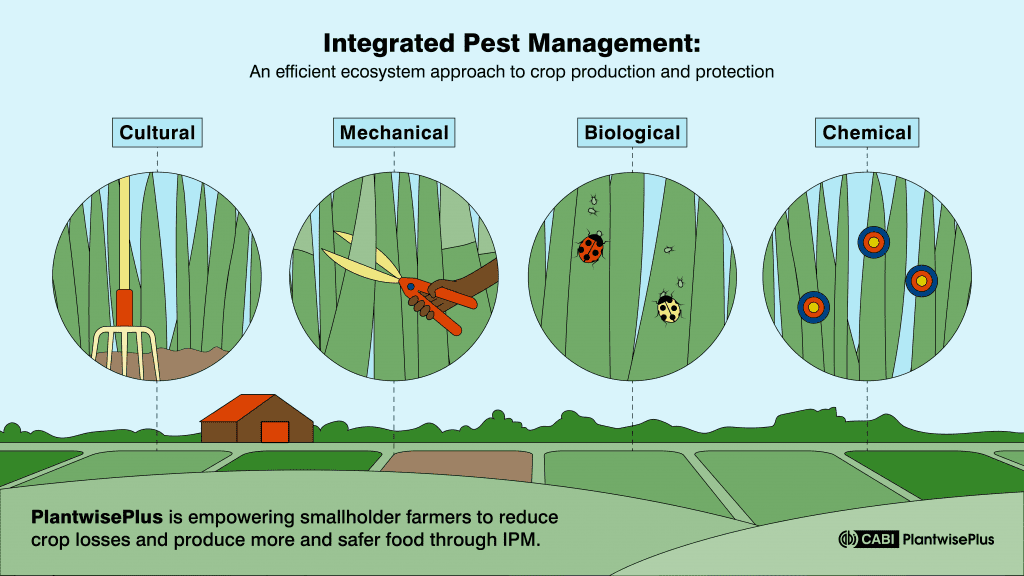 Integrated Pest Management:
An efficient ecosystem approach to crop production and protection

Cultural

Mechanical

Biological

Chemical

PlantwisePlus is empowering smallholder farmers to reduce crop losses and produce more and safer food through IPM.

CABI PlantwisePlus